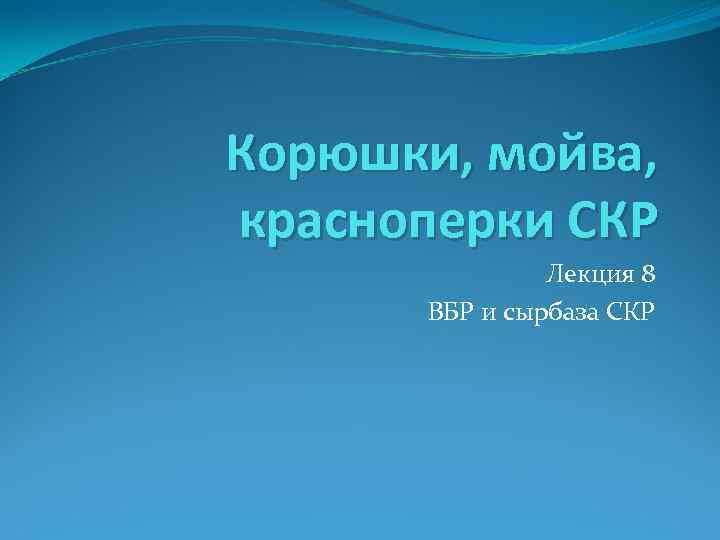 Корюшки, мойва, красноперки СКР

Лекция 8

ВБР и сырбаза СКР